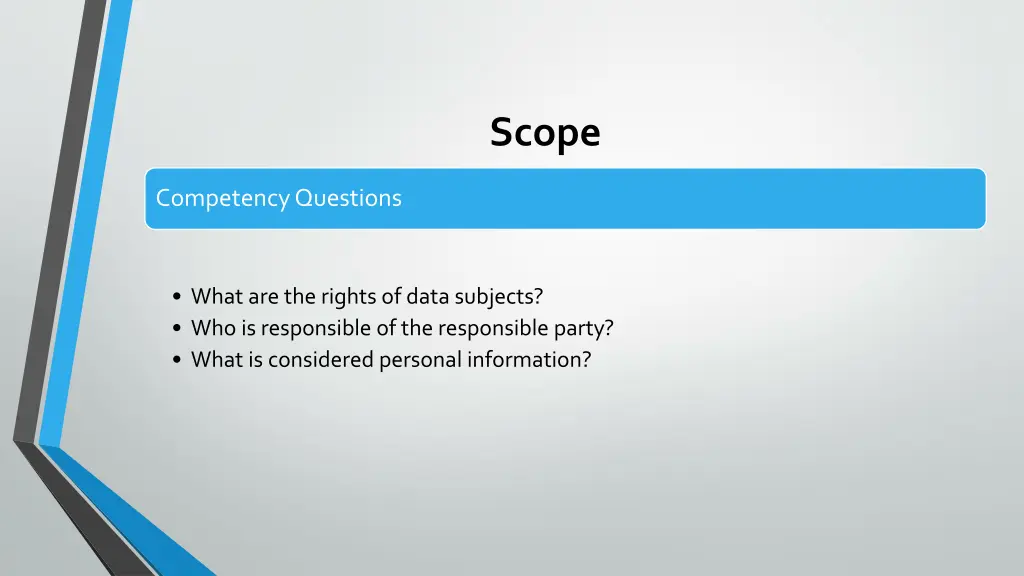 Scope

Competency Questions

• What are the rights of data subjects?
• Who is responsible of the responsible party?
• What is considered personal information?